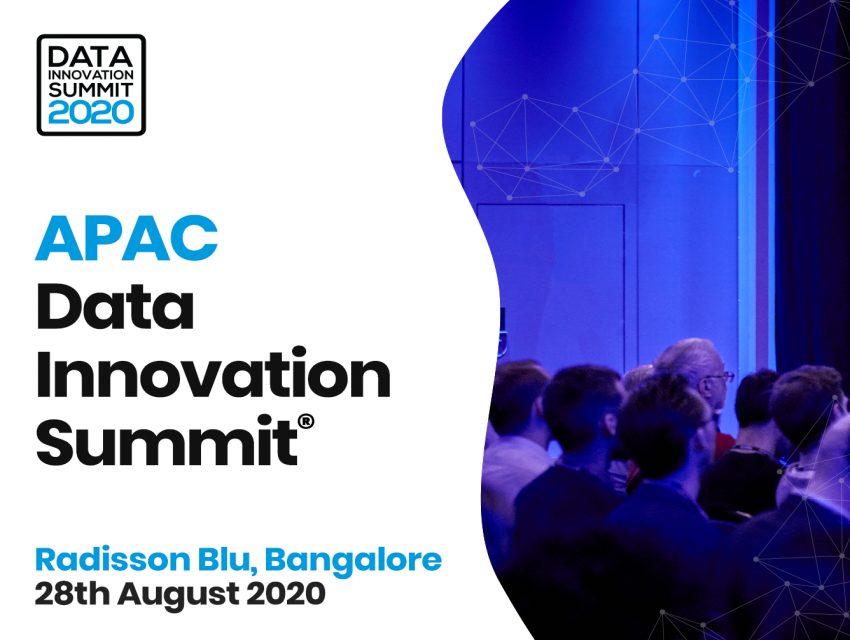 DATA
INNOVATION
SUMMIT
2020

APAC
Data
Innovation
Summit®

Radisson Blu, Bangalore
28th August 2020